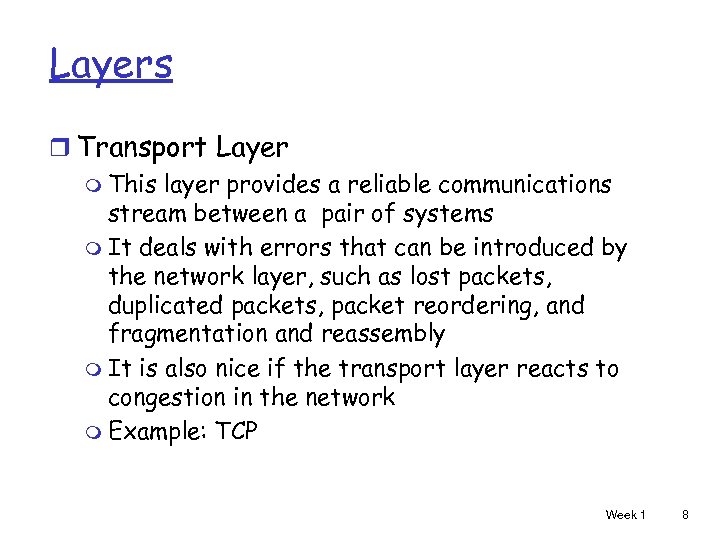 Layers

Transport Layer

This layer provides a reliable communications stream between a pair of systems

It deals with errors that can be introduced by the network layer, such as lost packets, duplicated packets, packet reordering, and fragmentation and reassembly

It is also nice if the transport layer reacts to congestion in the network

Example: TCP

Week 1 8